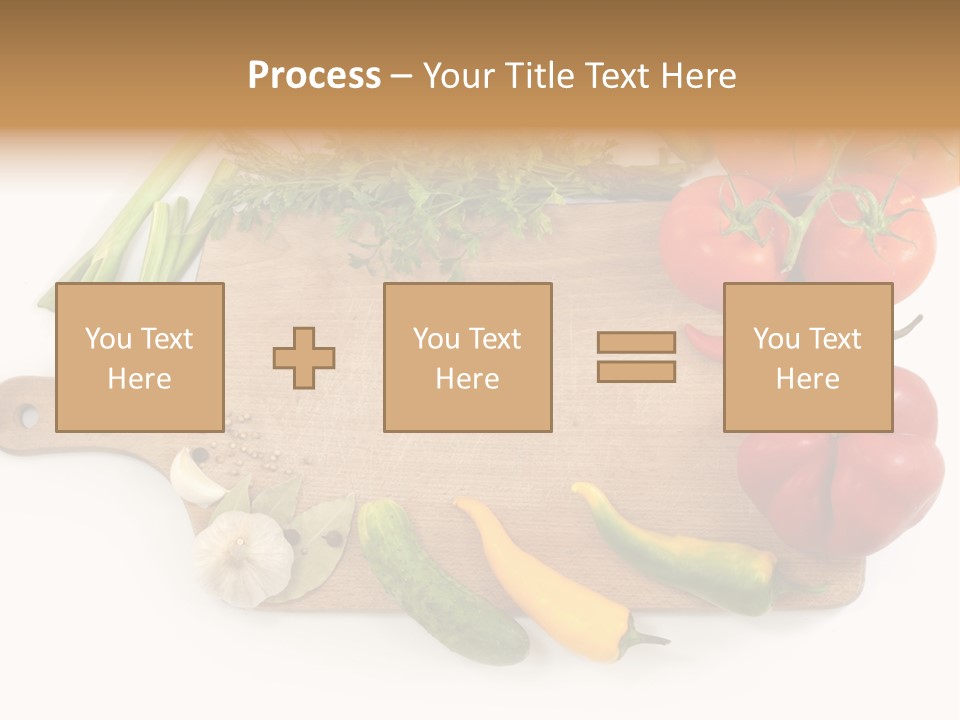 Process – Your Title Text Here

You Text Here

You Text Here

You Text Here